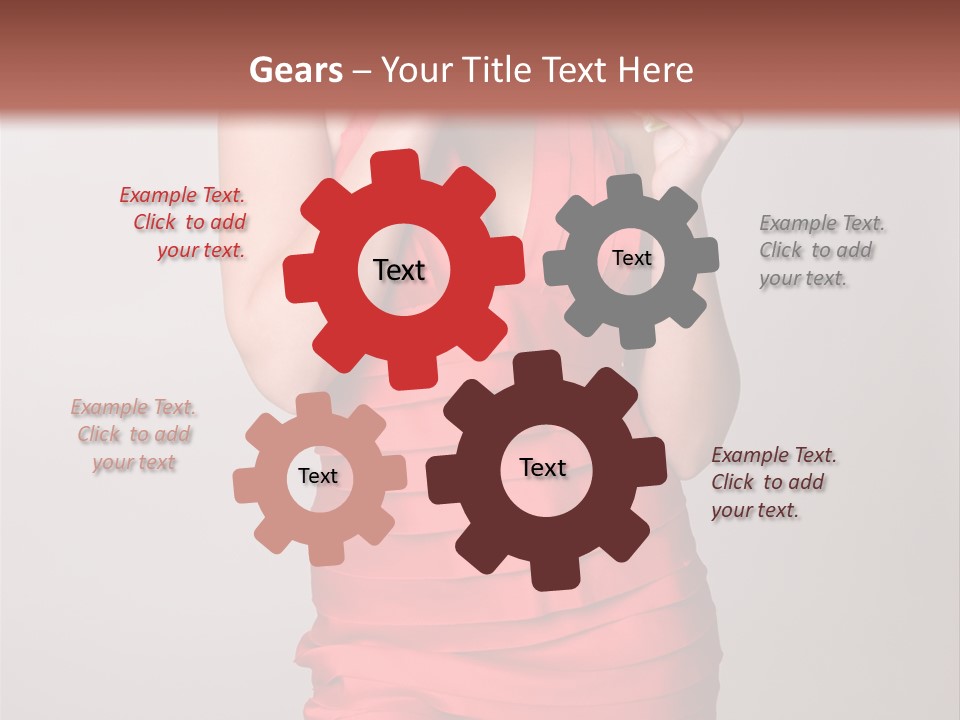 Gears – Your Title Text Here

Example Text. Click to add your text.

Text

Text

Example Text. Click to add your text.

Example Text. Click to add your text

Text

Text

Example Text. Click to add your text.